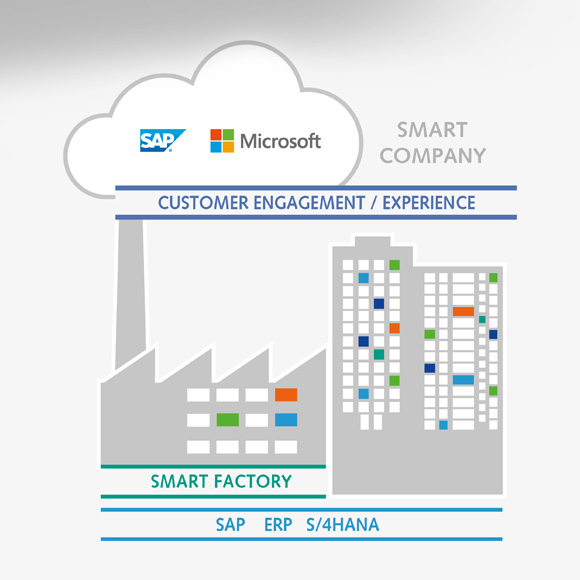 SAP Microsoft

SMART COMPANY

CUSTOMER ENGAGEMENT / EXPERIENCE

SMART FACTORY

SAP ERP S/4HANA